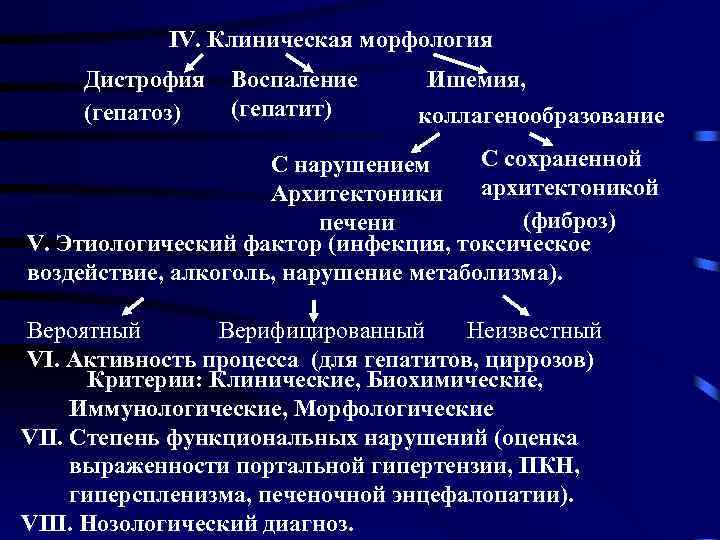 IV. Клиническая морфология

Дистрофия (гепатоз)

Воспаление (гепатит)

Ишемия, коллагенообразование

С нарушением Архитектоники печени

С сохраненной архитектоникой (фиброз)

V. Этиологический фактор (инфекция, токсическое воздействие, алкоголь, нарушение метаболизма).

Вероятный

Верифицированный

Неизвестный

VI. Активность процесса (для гепатитов, циррозов)

Критерии: Клинические, Биохимические, Иммунологические, Морфологические

VII. Степень функциональных нарушений (оценка выраженности портальной гипертензии, ПКН, гиперспленизма, печеночной энцефалопатии).

VIII. Нозологический диагноз.